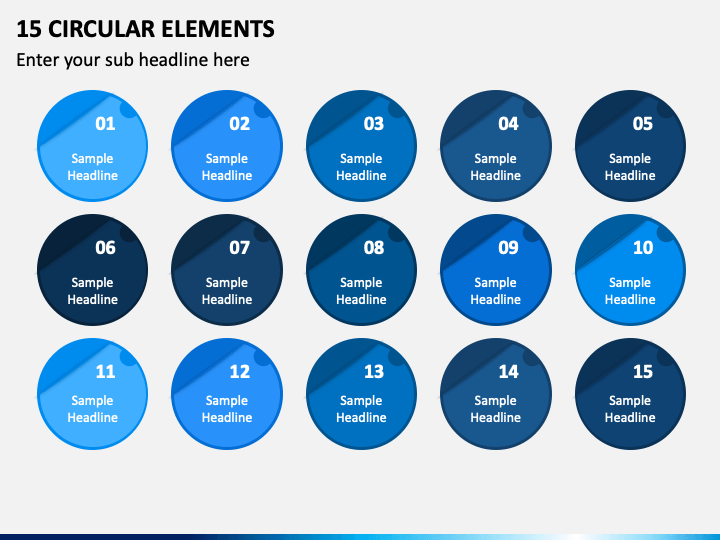 15 CIRCULAR ELEMENTS

Enter your sub headline here

01
Sample Headline

02
Sample Headline

03
Sample Headline

04
Sample Headline

05
Sample Headline

06
Sample Headline

07
Sample Headline

08
Sample Headline

09
Sample Headline

10
Sample Headline

11
Sample Headline

12
Sample Headline

13
Sample Headline

14
Sample Headline

15
Sample Headline